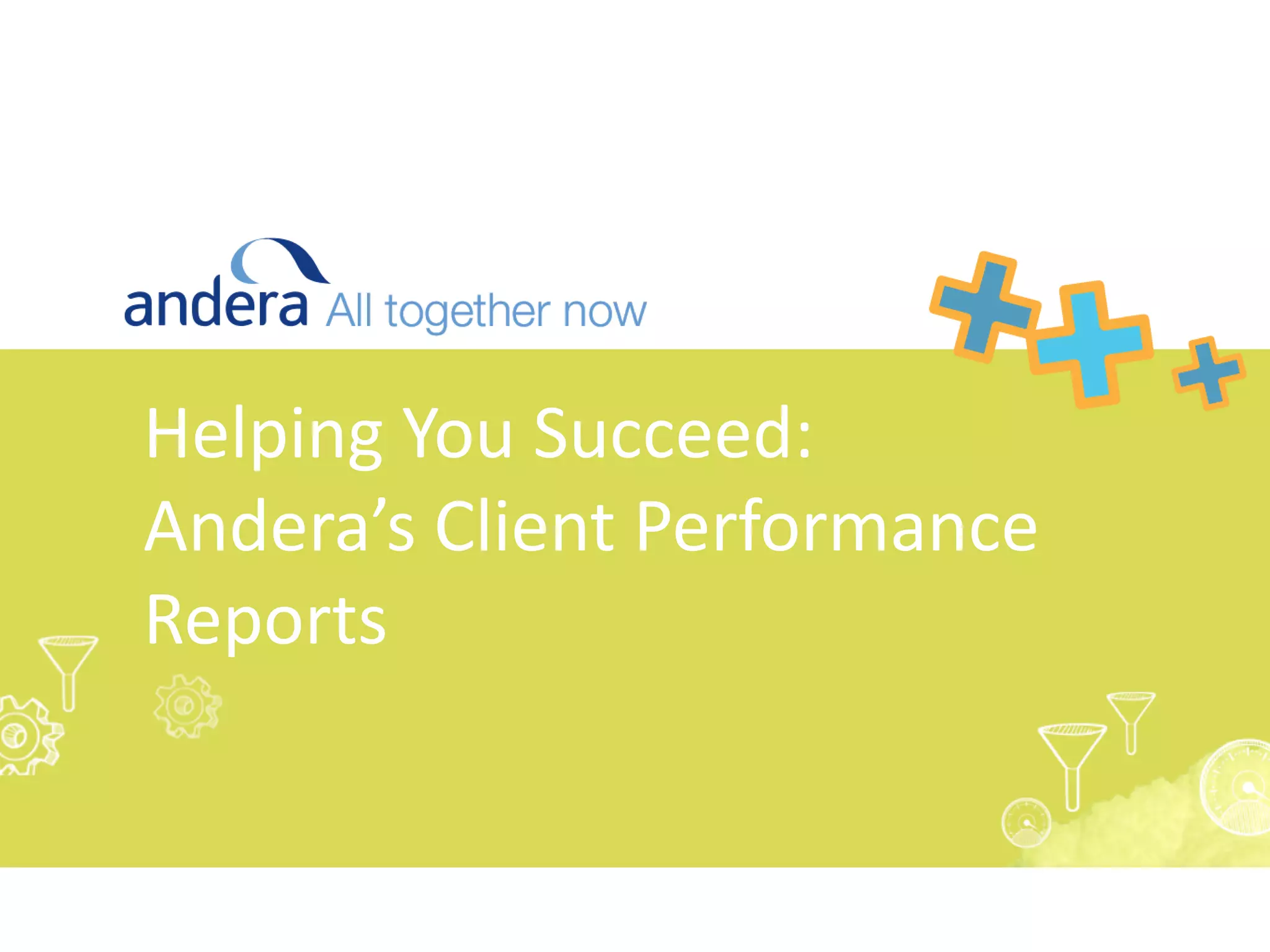 andera All together now

Helping You Succeed: Andera’s Client Performance Reports